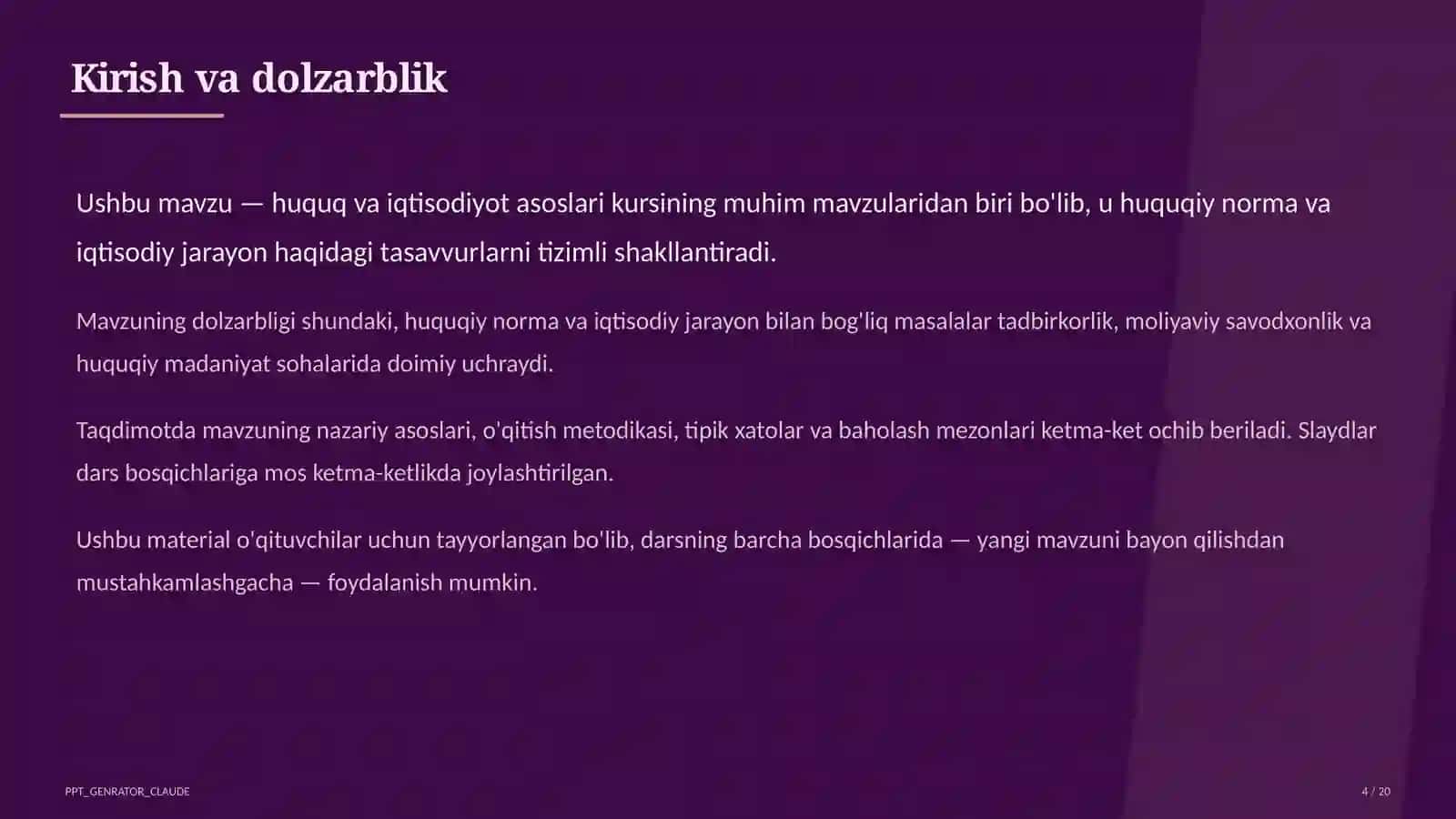 Kirish va dolzarblik

Ushbu mavzu — huquq va iqtisodiyot asoslari kursining muhim mavzularidan biri bo'lib, u huquqiy norma va iqtisodiy jarayon haqidagi tasavvurlarni tizimli shakllantiradi.

Mavzuning dolzarbligi shundaki, huquqiy norma va iqtisodiy jarayon bilan bog'liq masalalar tadbirkorlik, moliyaviy savodxonlik va huquqiy madaniyat sohalarida doimiy uchraydi.

Taqdimotda mavzuning nazariy asoslari, o'qitish metodikasi, tipik xatolar va baholash mezonlari ketma-ket ochib beriladi. Slaydlar dars bosqichlariga mos ketma-ketlikda joylashtirilgan.

Ushbu material o'qituvchilar uchun tayyorlangan bo'lib, darsning barcha bosqichlarida — yangi mavzuni bayon qilishdan mustahkamlashgacha — foydalanish mumkin.

PPT_GENRATOR_CLAUDE

4 / 20